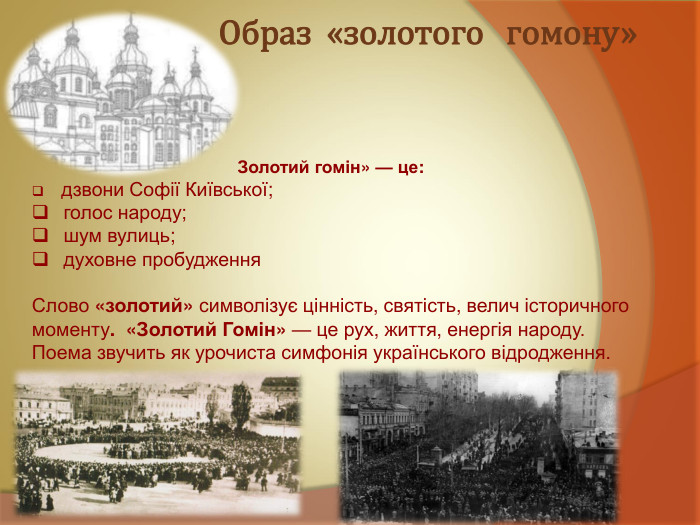 Образ «золотого гомону»

Золотий гомін» — це:

❑ дзвони Софії Київської;
❑ голос народу;
❑ шум вулиць;
❑ духовне пробудження

Слово «золотий» символізує цінність, святість, велич історичного моменту. «Золотий Гомін» — це рух, життя, енергія народу. Поема звучить як урочиста симфонія українського відродження.